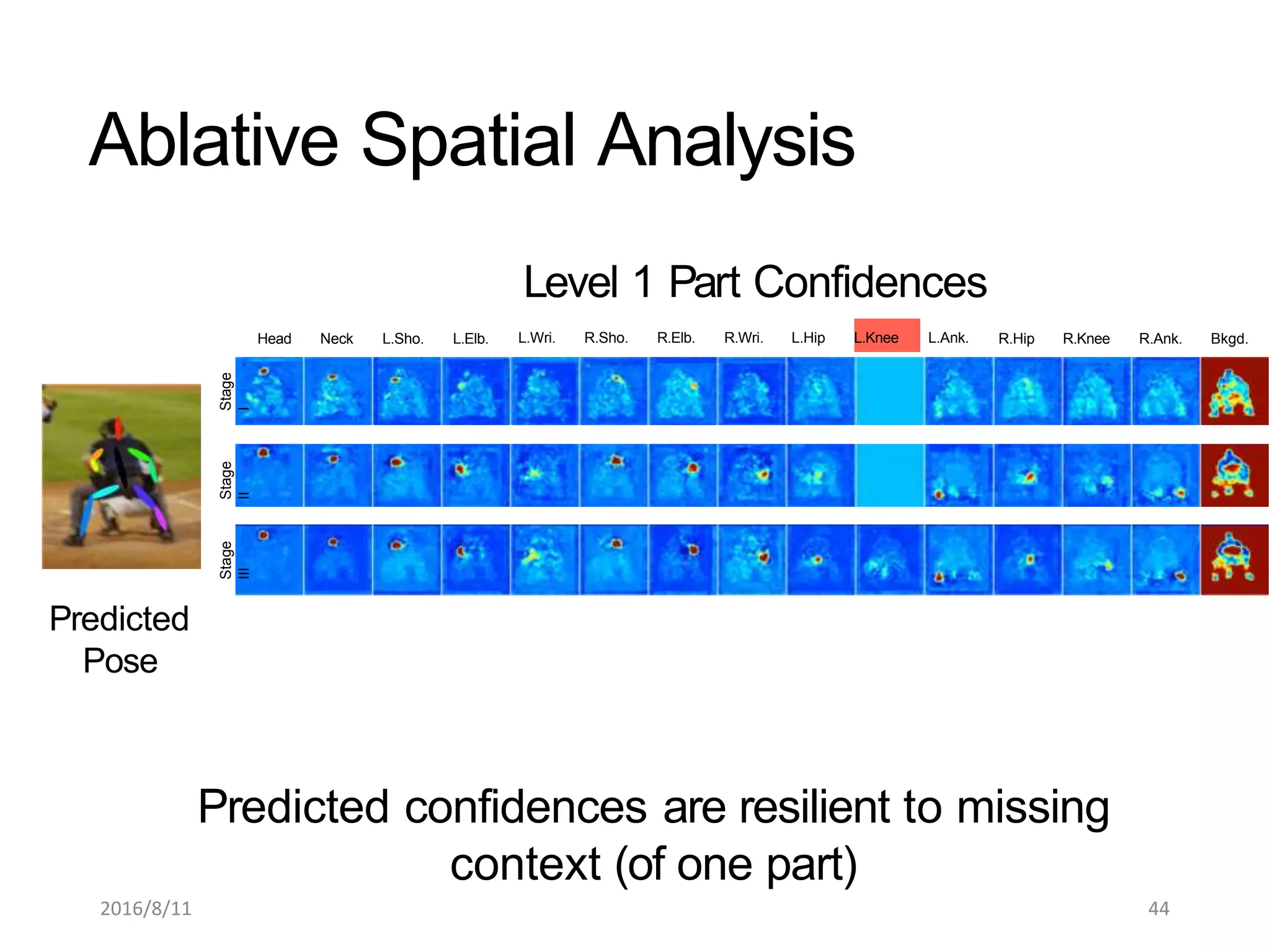 Ablative Spatial Analysis

Level 1 Part Confidences

Head Neck L.Sho. L.Elb. L.Wri. R.Sho. R.Elb. R.Wri. L.Hip L.Knee L.Ank. R.Hip R.Knee R.Ank. Bkgd.

Stage I

Stage II

Stage III

Predicted Pose

Predicted confidences are resilient to missing context (of one part)

2016/8/11

44